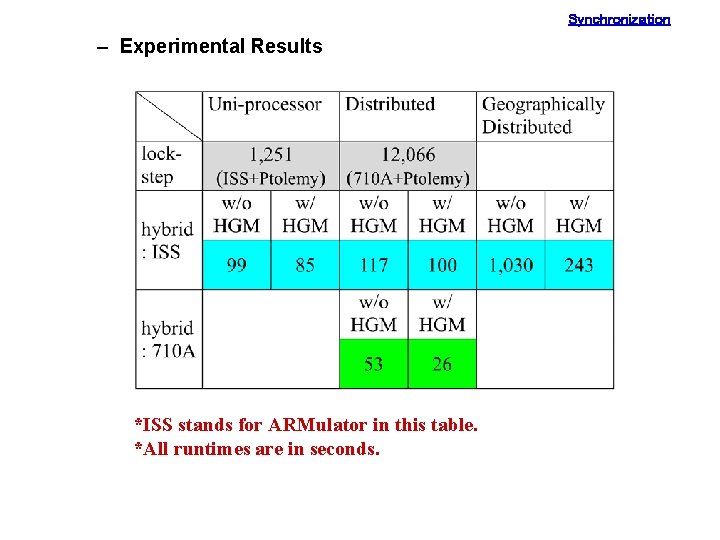 Synchronization

– Experimental Results

| | Uni-processor | | Distributed | | Geographically Distributed | |
|---|---|---|---|---|---|---|
| lock-step | 1,251 (ISS+Ptolemy) | | 12,066 (710A+Ptolemy) | | | |
| hybrid : ISS | w/o HGM | w/ HGM | w/o HGM | w/ HGM | w/o HGM | w/ HGM |
| | 99 | 85 | 117 | 100 | 1,030 | 243 |
| hybrid : 710A | | | w/o HGM | w/ HGM | | |
| | | | 53 | 26 | | |

*ISS stands for ARMulator in this table.
*All runtimes are in seconds.